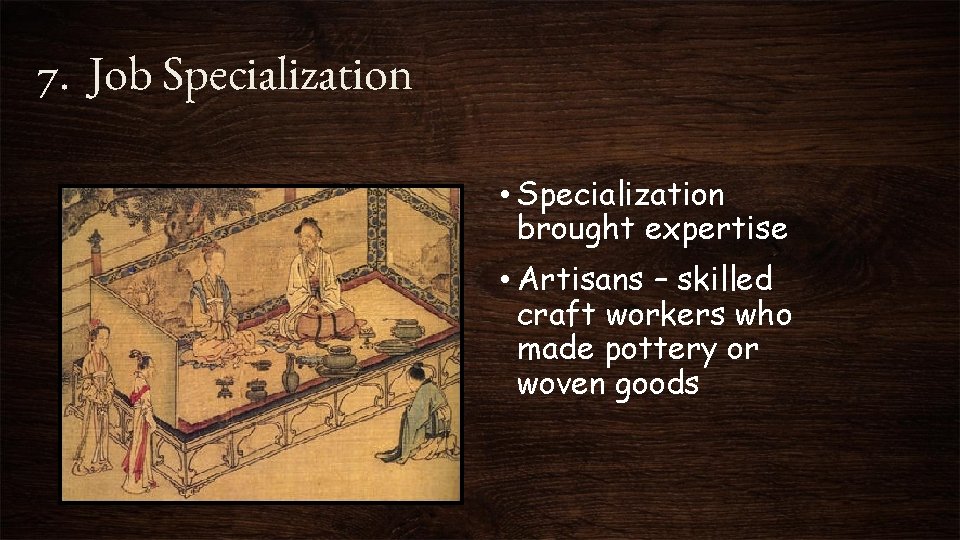 7. Job Specialization

• Specialization brought expertise

• Artisans – skilled craft workers who made pottery or woven goods